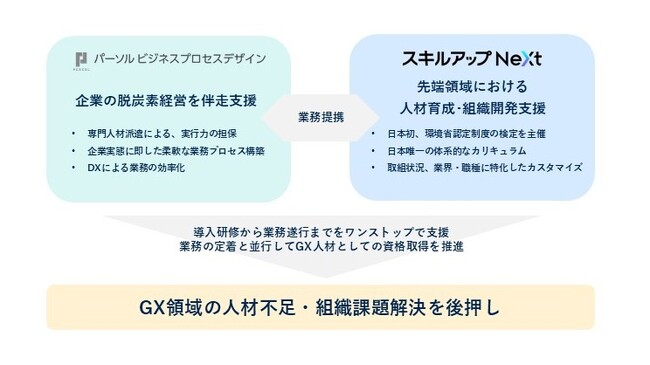 PERSOL パーソル ビジネスプロセスデザイン

企業の脱炭素経営を伴走支援

・ 専門人材派遣による、実行力の担保
・ 企業実態に即した柔軟な業務プロセス構築
・ DXによる業務の効率化

業務提携

スキルアップ NeXt

先端領域における
人材育成･組織開発支援

・ 日本初、環境省認定制度の検定を主催
・ 日本唯一の体系的なカリキュラム
・ 取組状況、業界・職種に特化したカスタマイズ

導入研修から業務遂行までをワンストップで支援
業務の定着と並行してGX人材としての資格取得を推進

GX領域の人材不足・組織課題解決を後押し